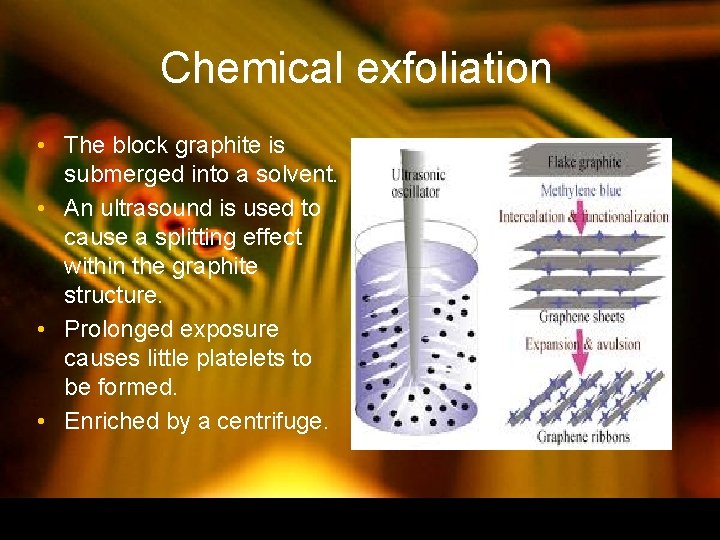 Chemical exfoliation

• The block graphite is submerged into a solvent.
• An ultrasound is used to cause a splitting effect within the graphite structure.
• Prolonged exposure causes little platelets to be formed.
• Enriched by a centrifuge.

Ultrasonic oscillator

Flake graphite

Methylene blue

Intercalation & functionalization

Graphene sheets

Expansion & avulsion

Graphene ribbons